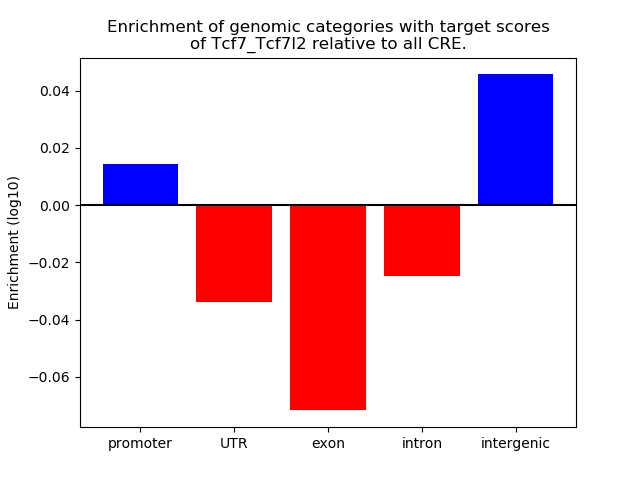 Enrichment of genomic categories with target scores of Tcf7_Tcf7l2 relative to all CRE.

Enrichment (log10)

0.04
0.02
0.00
−0.02
−0.04
−0.06

promoter
UTR
exon
intron
intergenic